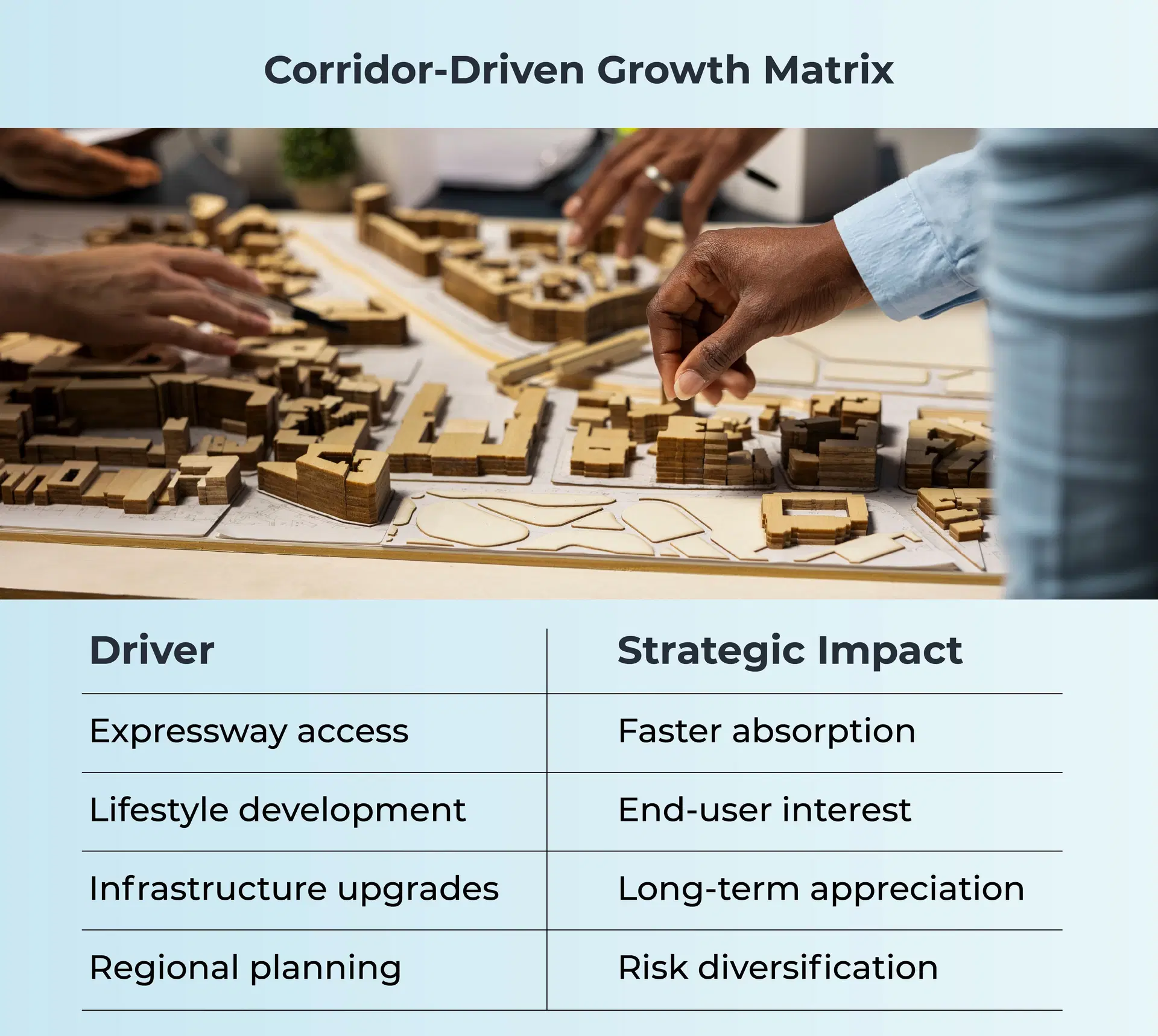 Corridor-Driven Growth Matrix

| Driver | Strategic Impact |
|---|---|
| Expressway access | Faster absorption |
| Lifestyle development | End-user interest |
| Infrastructure upgrades | Long-term appreciation |
| Regional planning | Risk diversification |